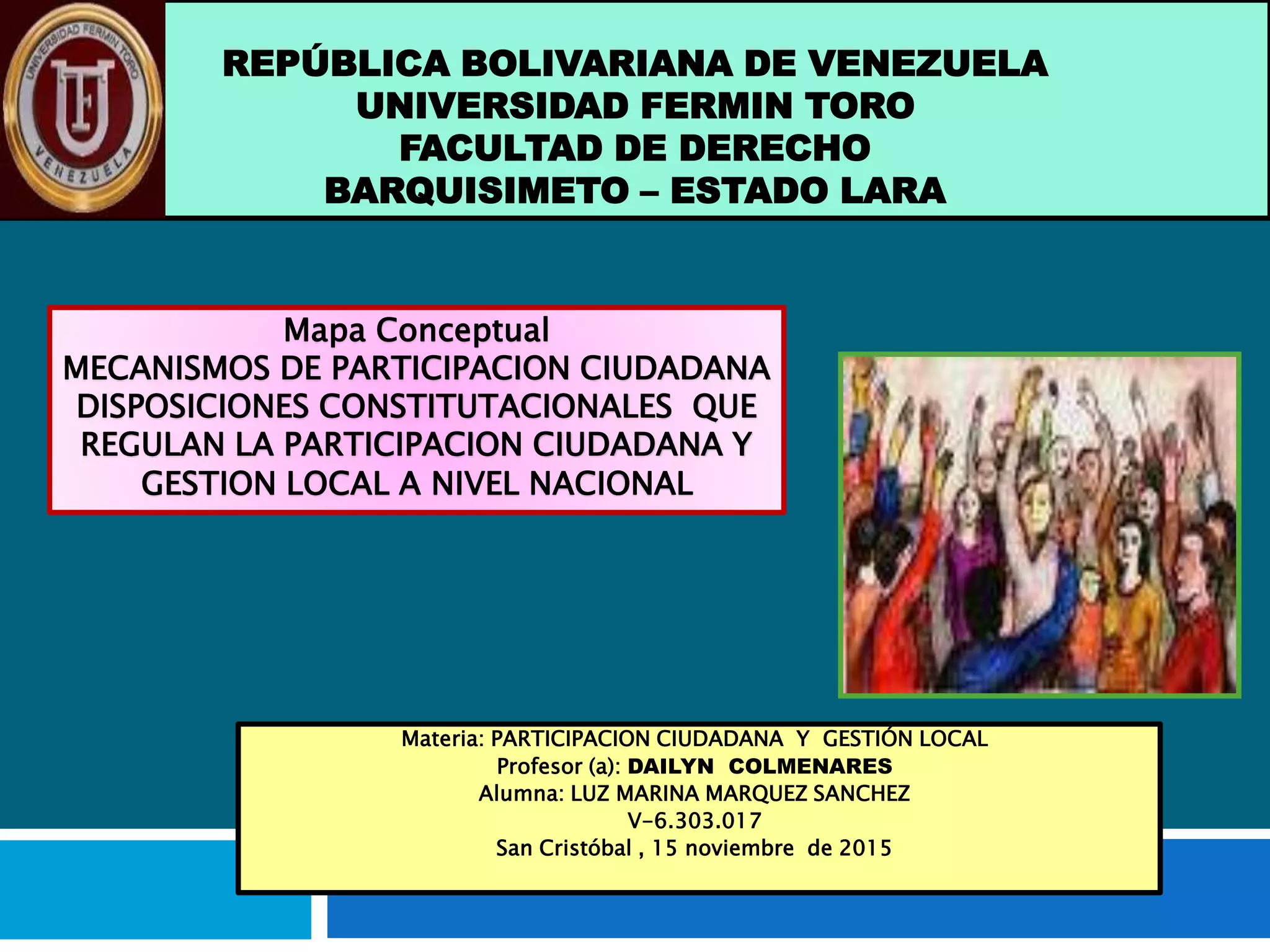 UNIVERSIDAD FERMIN TORO
UFT
VENEZUELA

REPÚBLICA BOLIVARIANA DE VENEZUELA
UNIVERSIDAD FERMIN TORO
FACULTAD DE DERECHO
BARQUISIMETO – ESTADO LARA

Mapa Conceptual
MECANISMOS DE PARTICIPACION CIUDADANA
DISPOSICIONES CONSTITUTACIONALES QUE REGULAN LA PARTICIPACION CIUDADANA Y GESTION LOCAL A NIVEL NACIONAL

Materia: PARTICIPACION CIUDADANA Y GESTIÓN LOCAL
Profesor (a): DAILYN COLMENARES
Alumna: LUZ MARINA MARQUEZ SANCHEZ
V-6.303.017
San Cristóbal , 15 noviembre de 2015